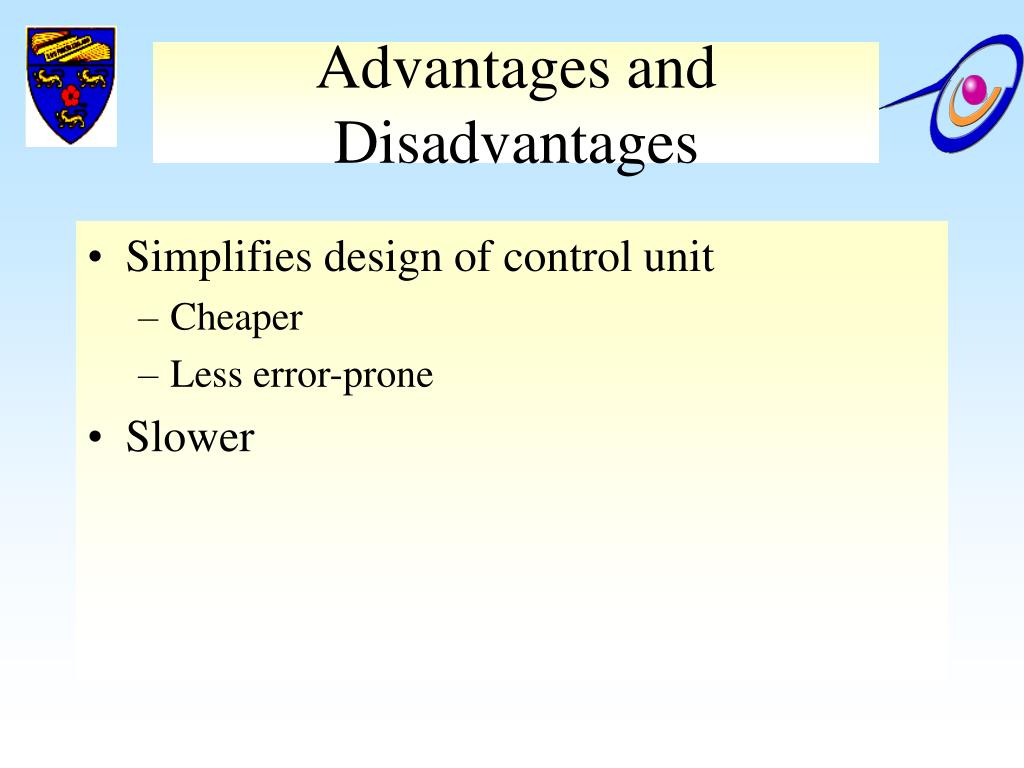 Advantages and Disadvantages

• Simplifies design of control unit
– Cheaper
– Less error-prone
• Slower